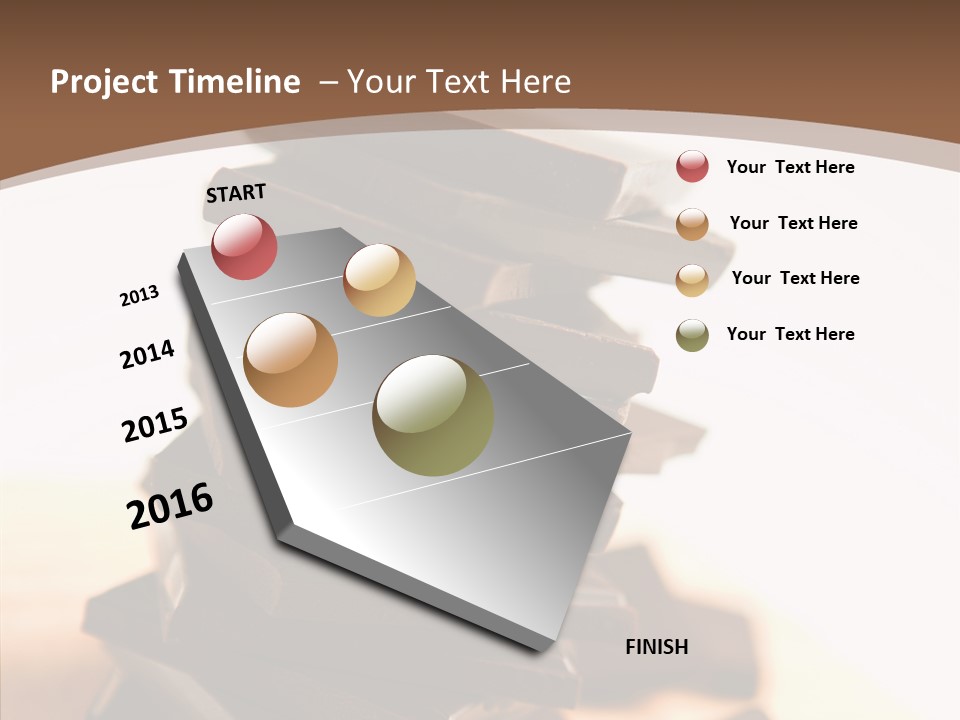 Project Timeline – Your Text Here

START

2013

2014

2015

2016

FINISH

Your Text Here

Your Text Here

Your Text Here

Your Text Here